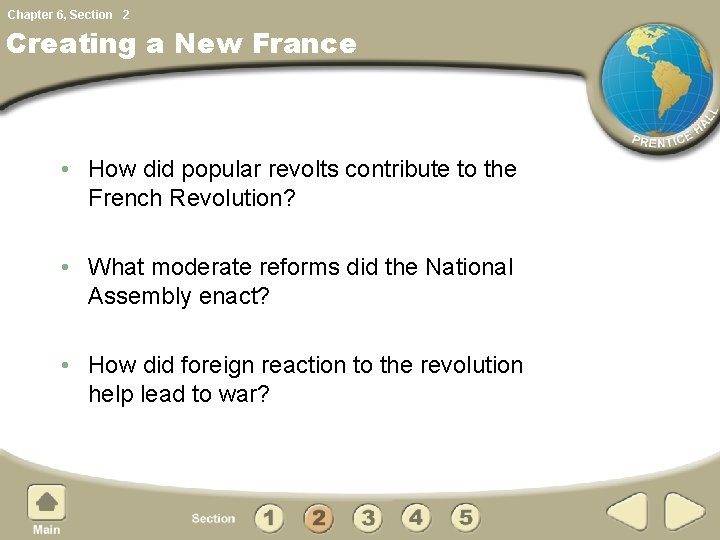 Chapter 6, Section 2

Creating a New France

PRENTICE HALL

• How did popular revolts contribute to the French Revolution?

• What moderate reforms did the National Assembly enact?

• How did foreign reaction to the revolution help lead to war?

Main

Section 1 2 3 4 5